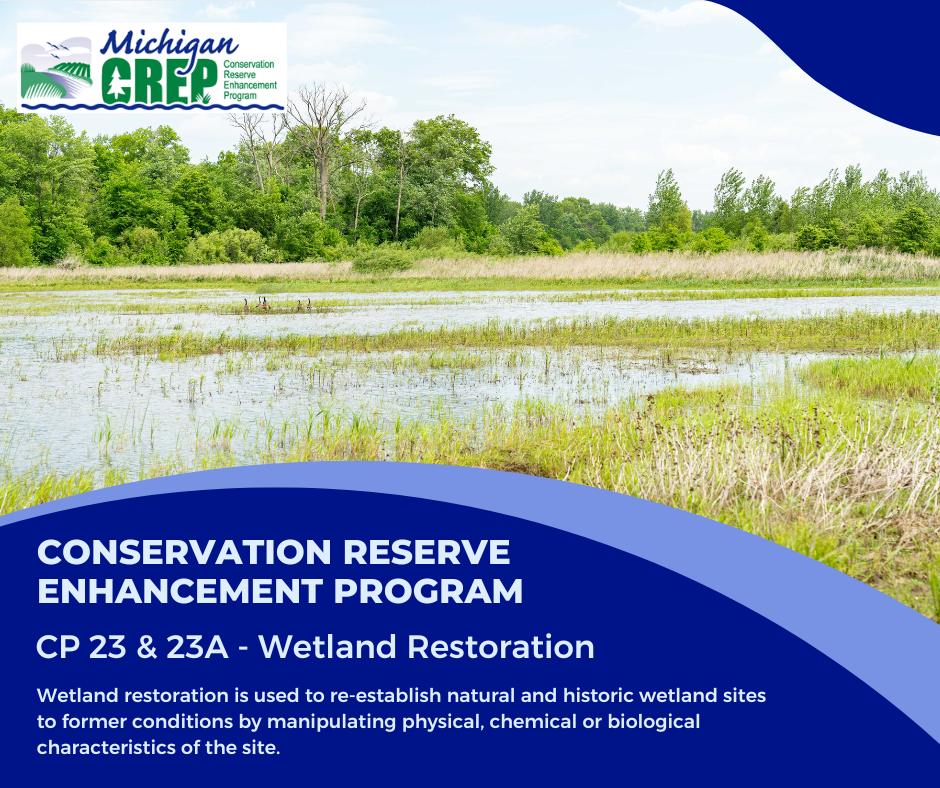 Michigan
CREP
Conservation Reserve Enhancement Program

CONSERVATION RESERVE ENHANCEMENT PROGRAM

CP 23 & 23A - Wetland Restoration

Wetland restoration is used to re-establish natural and historic wetland sites to former conditions by manipulating physical, chemical or biological characteristics of the site.